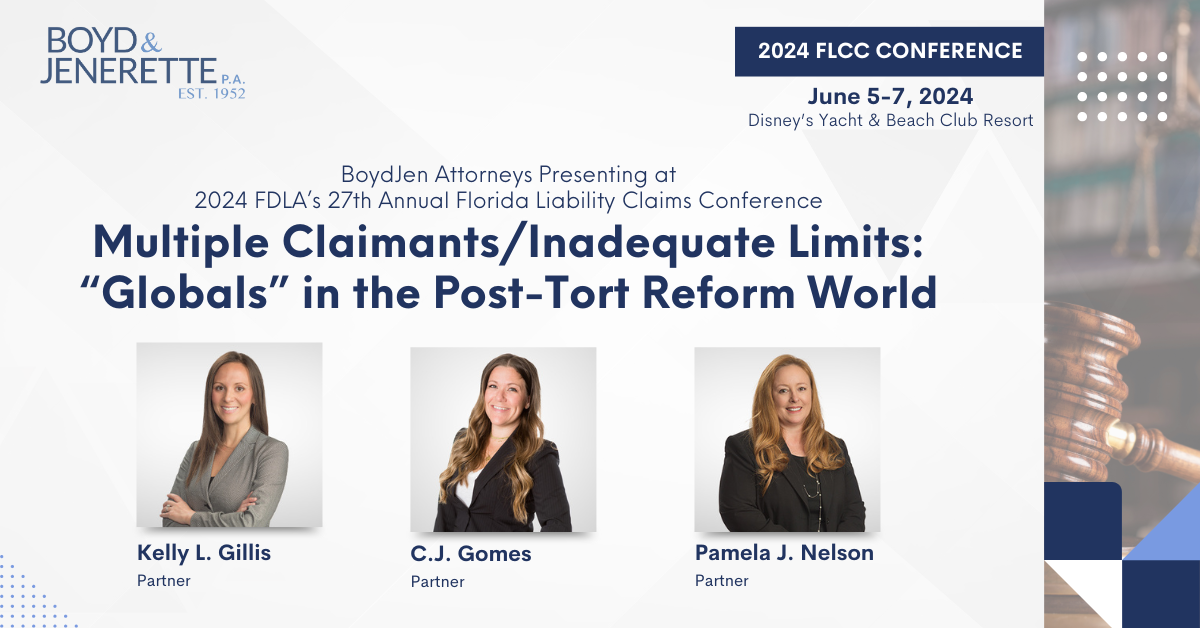 BOYD & JENERETTE P.A.
EST. 1952

2024 FLCC CONFERENCE

June 5-7, 2024
Disney's Yacht & Beach Club Resort

BoydJen Attorneys Presenting at
2024 FDLA's 27th Annual Florida Liability Claims Conference

Multiple Claimants/Inadequate Limits: "Globals" in the Post-Tort Reform World

Kelly L. Gillis
Partner

C.J. Gomes
Partner

Pamela J. Nelson
Partner